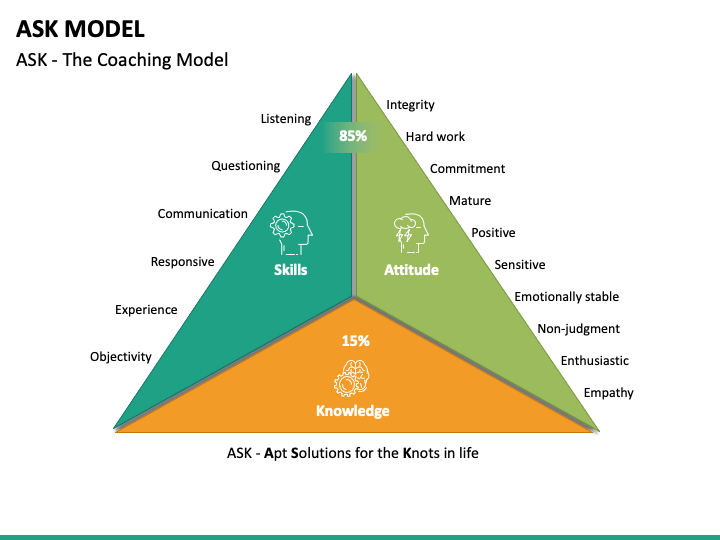 ASK MODEL

ASK - The Coaching Model

Listening

Questioning

Communication

Responsive

Experience

Objectivity

85%

Skills

Attitude

Integrity

Hard work

Commitment

Mature

Positive

Sensitive

Emotionally stable

Non-judgment

Enthusiastic

Empathy

15%

Knowledge

ASK - Apt Solutions for the Knots in life